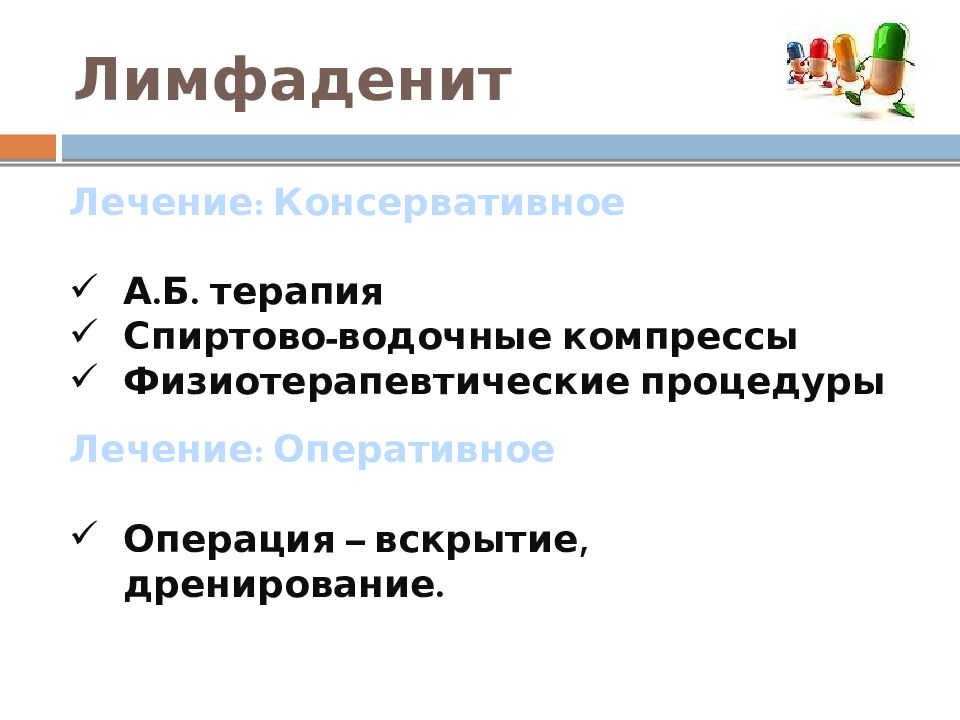 Лимфаденит

Лечение: Консервативное

✓ А.Б. терапия
✓ Спиртово-водочные компрессы
✓ Физиотерапевтические процедуры

Лечение: Оперативное

✓ Операция – вскрытие, дренирование.